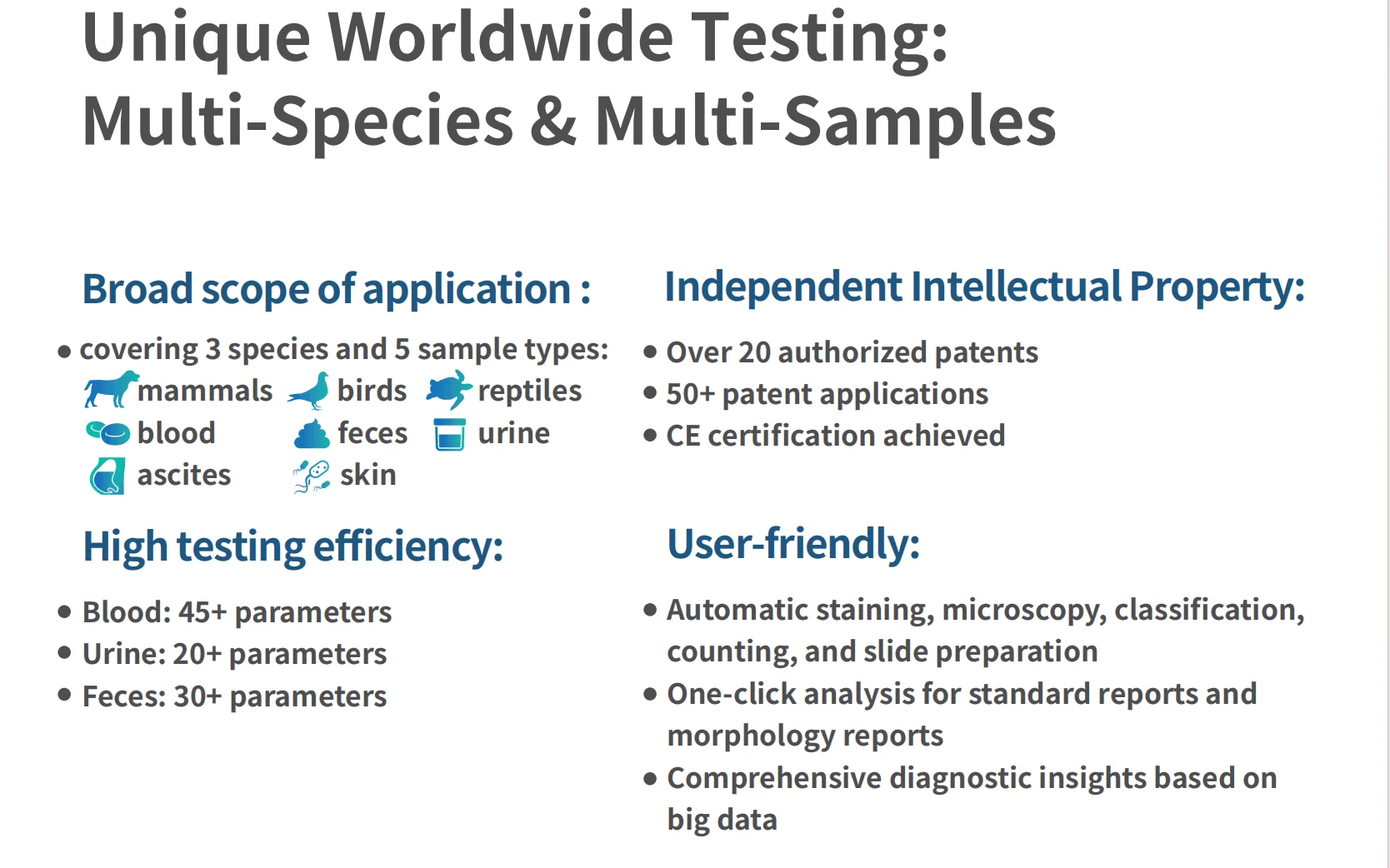 Unique Worldwide Testing:
Multi-Species & Multi-Samples

Broad scope of application :

• covering 3 species and 5 sample types:
mammals birds reptiles
blood feces urine
ascites skin

High testing efficiency:

• Blood: 45+ parameters
• Urine: 20+ parameters
• Feces: 30+ parameters

Independent Intellectual Property:

• Over 20 authorized patents
• 50+ patent applications
• CE certification achieved

User-friendly:

• Automatic staining, microscopy, classification, counting, and slide preparation
• One-click analysis for standard reports and morphology reports
• Comprehensive diagnostic insights based on big data